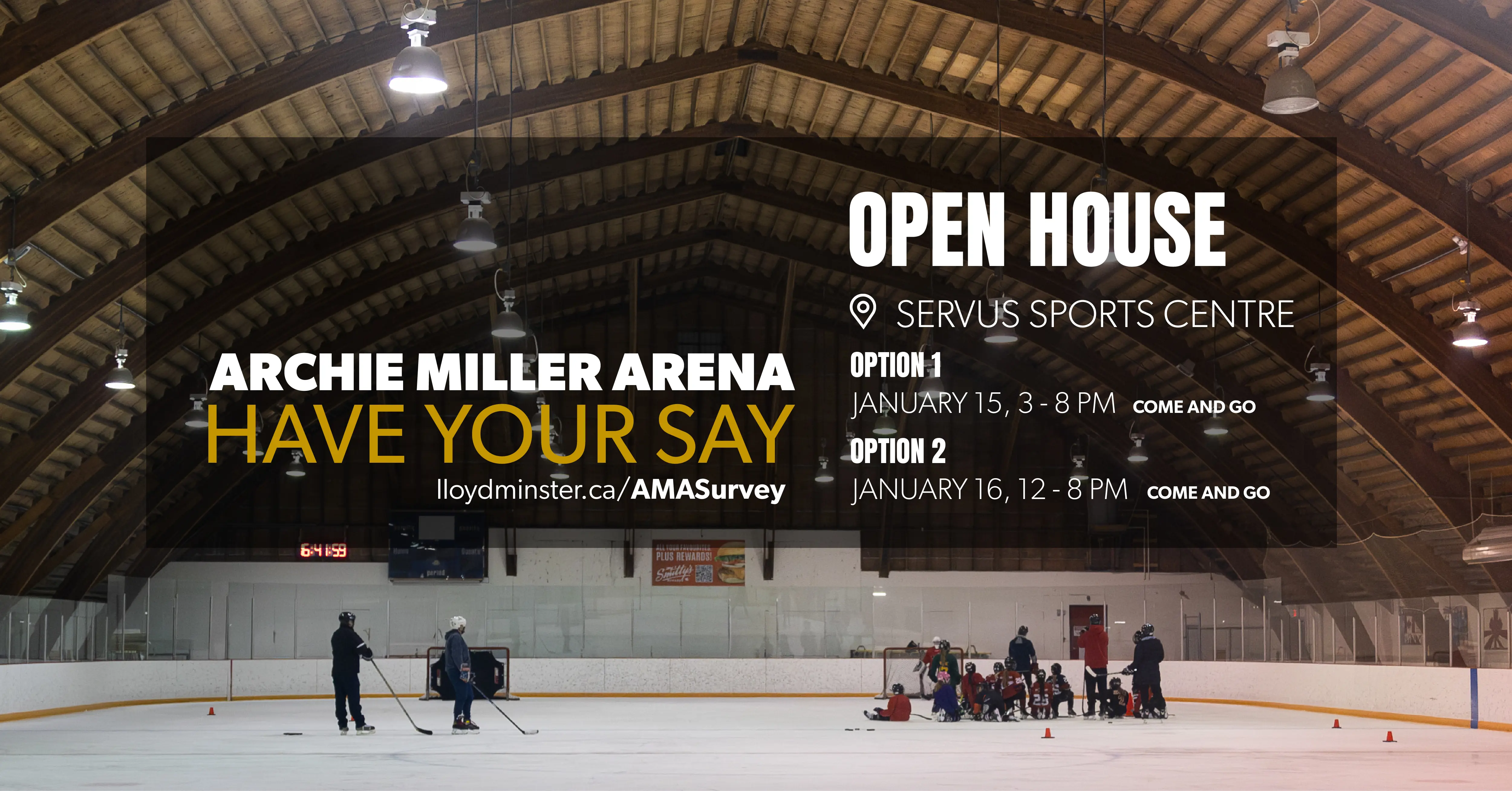 ARCHIE MILLER ARENA
HAVE YOUR SAY
lloydminster.ca/AMASurvey

OPEN HOUSE

SERVUS SPORTS CENTRE

OPTION 1
JANUARY 15, 3 - 8 PM COME AND GO

OPTION 2
JANUARY 16, 12 - 8 PM COME AND GO

6:41:59

ALL YOUR FAVOURITES PLUS REWARDS!
Smitty's